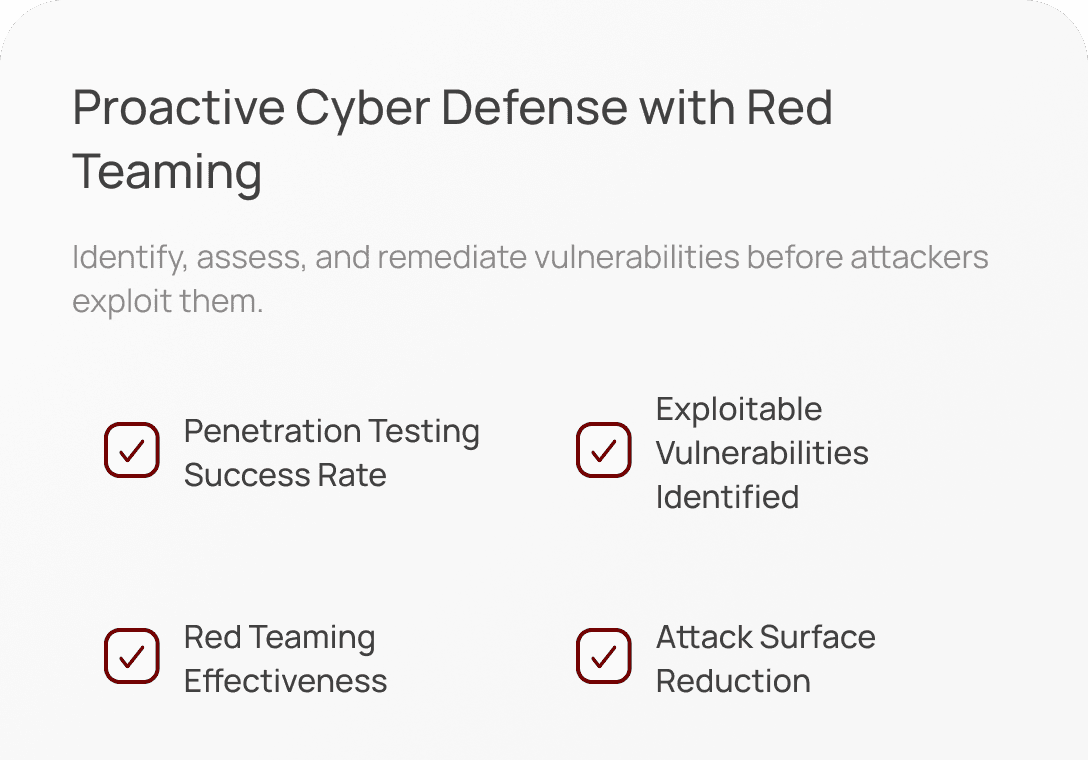 Proactive Cyber Defense with Red Teaming

Identify, assess, and remediate vulnerabilities before attackers exploit them.

Penetration Testing Success Rate

Exploitable Vulnerabilities Identified

Red Teaming Effectiveness

Attack Surface Reduction